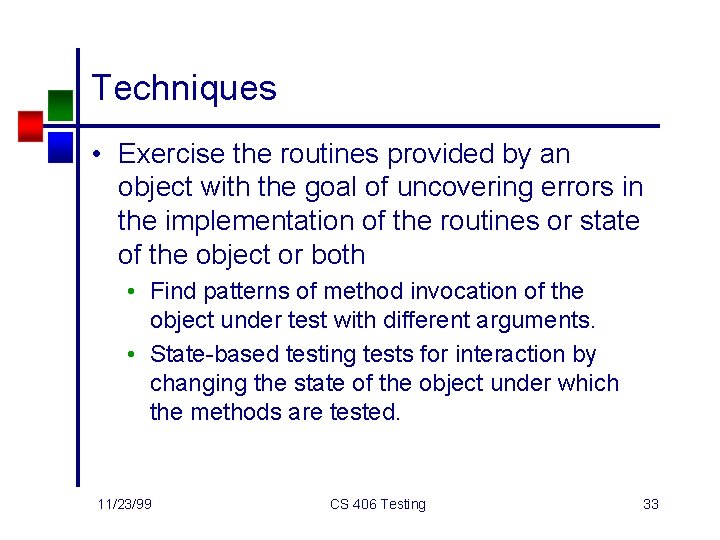 Techniques

• Exercise the routines provided by an object with the goal of uncovering errors in the implementation of the routines or state of the object or both

• Find patterns of method invocation of the object under test with different arguments.

• State-based testing tests for interaction by changing the state of the object under which the methods are tested.

11/23/99

CS 406 Testing

33